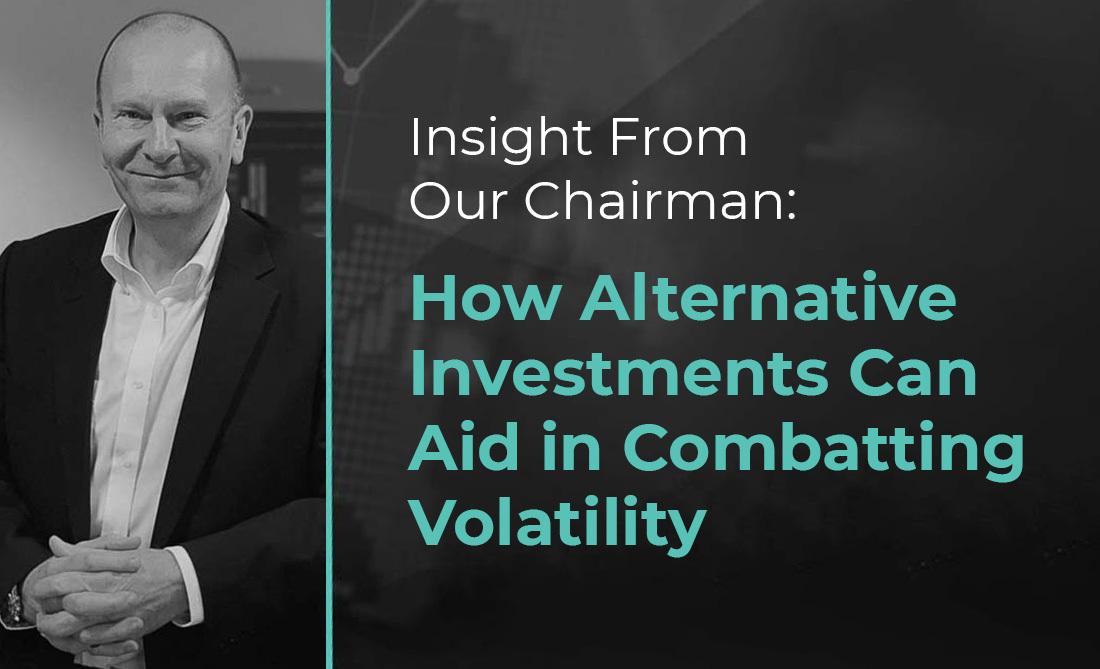 Insight From Our Chairman:

How Alternative Investments Can Aid in Combatting Volatility